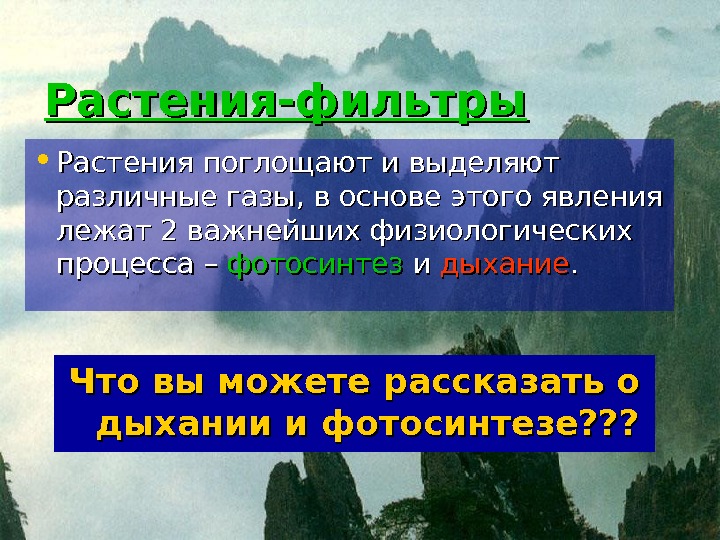 Растения-фильтры

• Растения поглощают и выделяют различные газы, в основе этого явления лежат 2 важнейших физиологических процесса – фотосинтез и дыхание.

Что вы можете рассказать о дыхании и фотосинтезе???